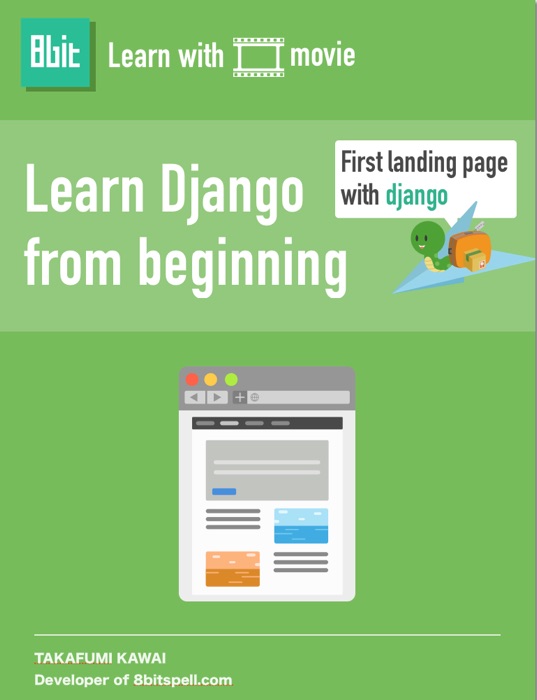 8bit Learn with movie

Learn Django from beginning

First landing page with django

TAKAFUMI KAWAI
Developer of 8bitspell.com